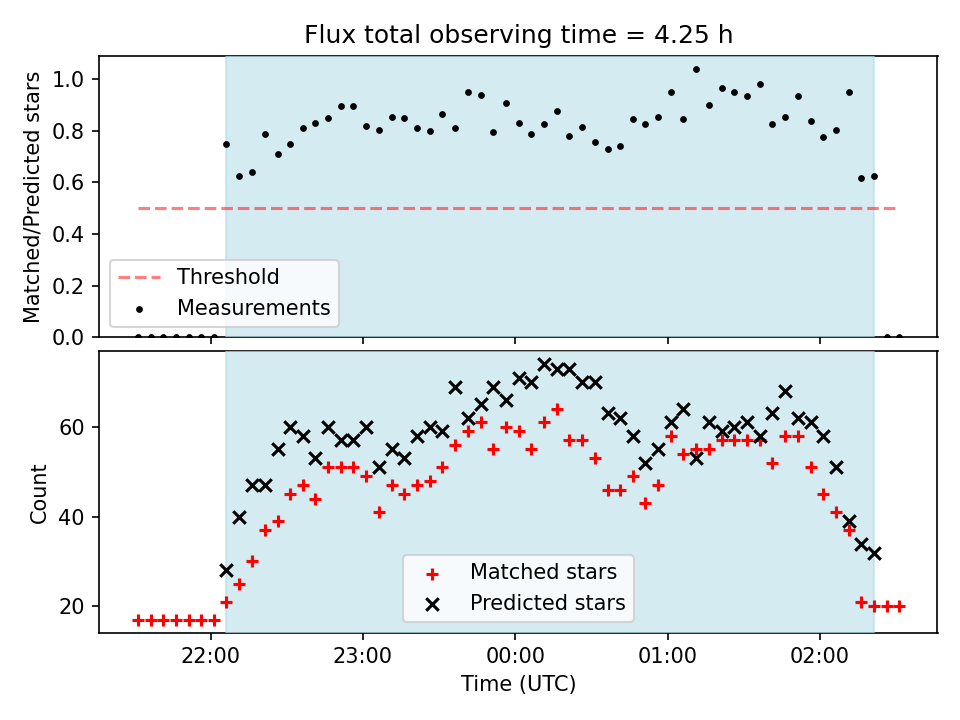 Flux total observing time = 4.25 h

Matched/Predicted stars

1.0
0.8
0.6
0.4
0.2
0.0

Threshold
Measurements

Count

60
40
20

Matched stars
Predicted stars

22:00
23:00
00:00
01:00
02:00

Time (UTC)